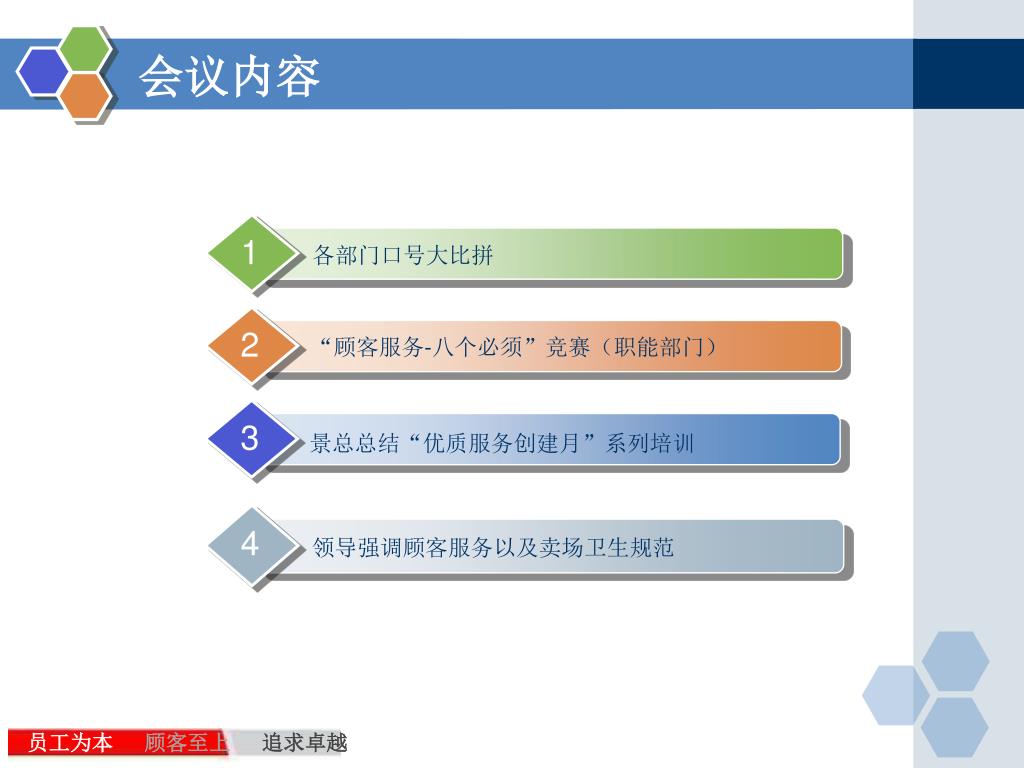 会议内容

1 各部门口号大比拼

2 “顾客服务-八个必须”竞赛（职能部门）

3 景总总结“优质服务创建月”系列培训

4 领导强调顾客服务以及卖场卫生规范

员工为本 顾客至上 追求卓越